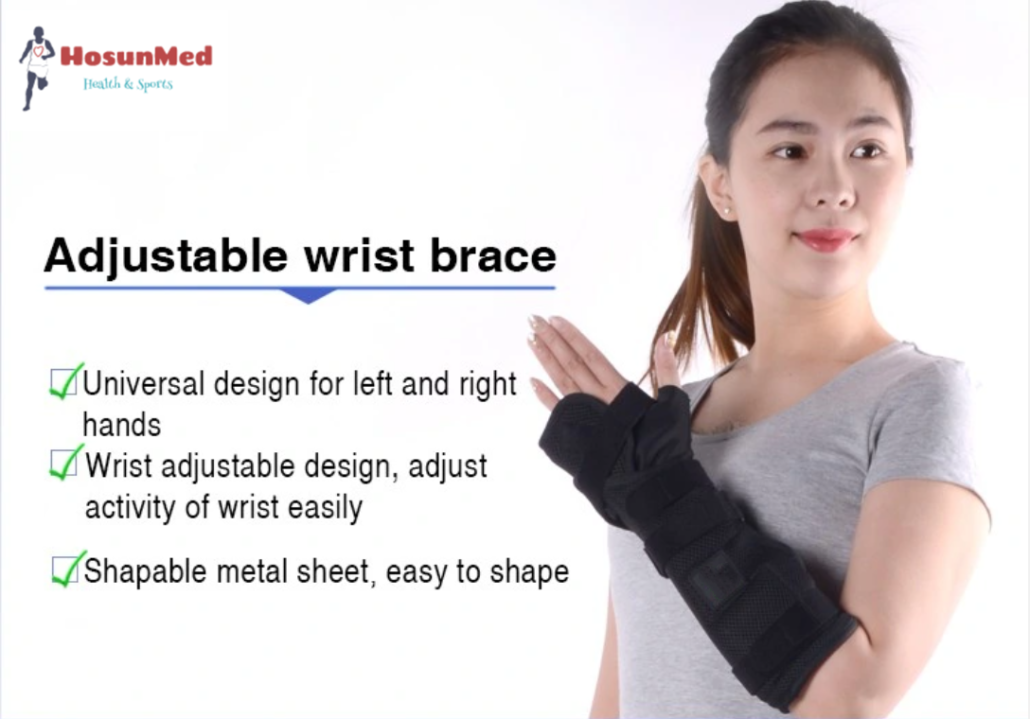 HosunMed
Health & Sports

Adjustable wrist brace

Universal design for left and right hands

Wrist adjustable design, adjust activity of wrist easily

Shapable metal sheet, easy to shape